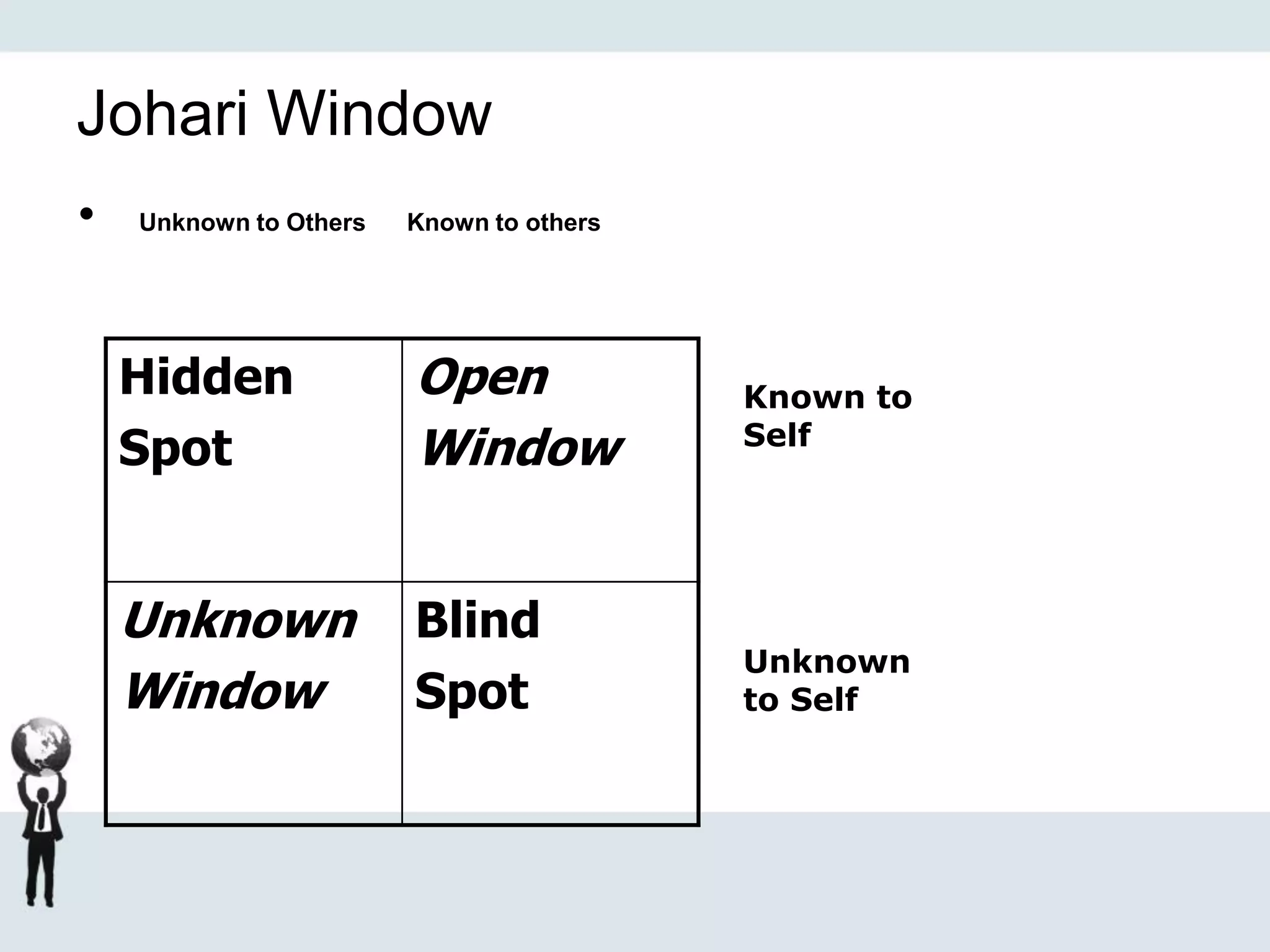 Johari Window

• Unknown to Others Known to others

| Hidden Spot | Open Window |
|---|---|
| Unknown Window | Blind Spot |

Known to Self

Unknown to Self